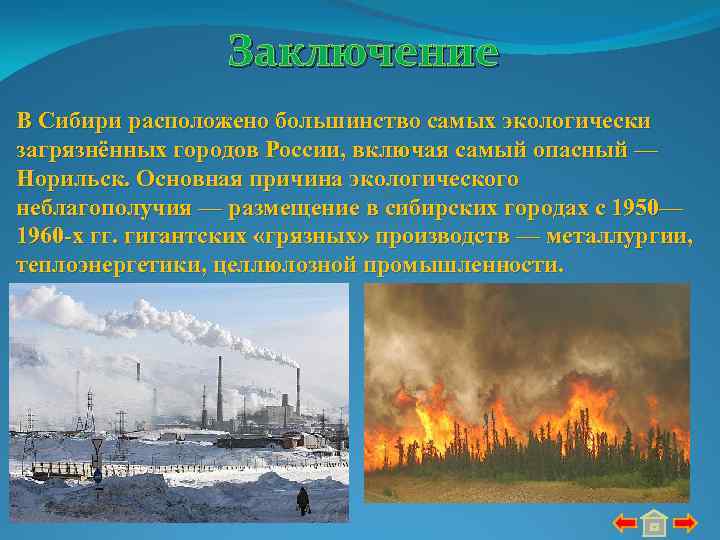 Заключение

В Сибири расположено большинство самых экологически загрязнённых городов России, включая самый опасный — Норильск. Основная причина экологического неблагополучия — размещение в сибирских городах с 1950—1960-х гг. гигантских «грязных» производств — металлургии, теплоэнергетики, целлюлозной промышленности.